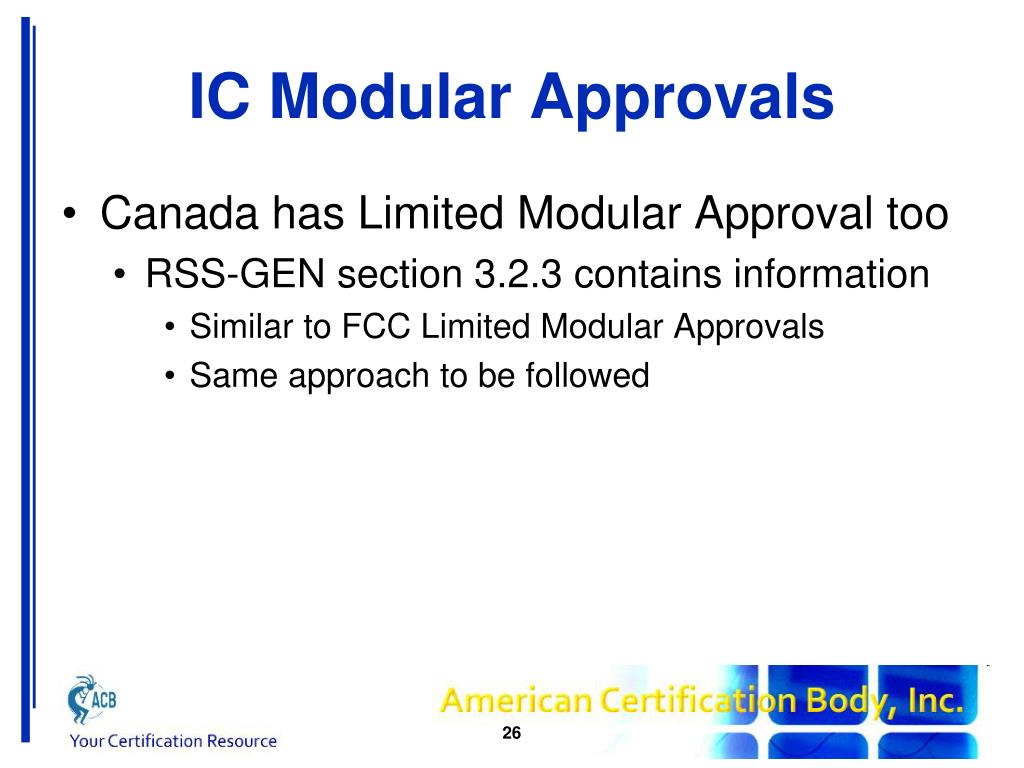 IC Modular Approvals

• Canada has Limited Modular Approval too
  • RSS-GEN section 3.2.3 contains information
    • Similar to FCC Limited Modular Approvals
    • Same approach to be followed

ACB
Your Certification Resource

American Certification Body, Inc.

26